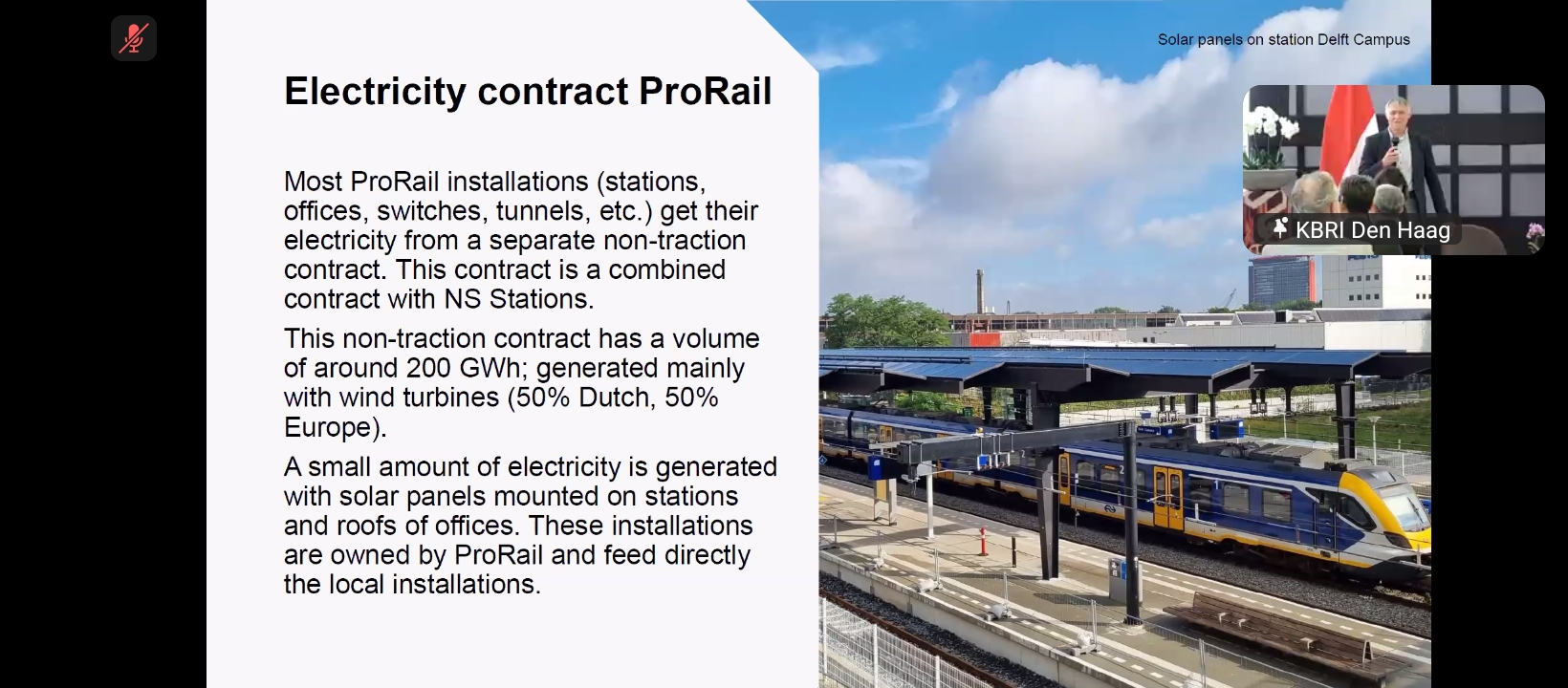 Electricity contract ProRail

Most ProRail installations (stations, offices, switches, tunnels, etc.) get their electricity from a separate non-traction contract. This contract is a combined contract with NS Stations.

This non-traction contract has a volume of around 200 GWh; generated mainly with wind turbines (50% Dutch, 50% Europe).

A small amount of electricity is generated with solar panels mounted on stations and roofs of offices. These installations are owned by ProRail and feed directly the local installations.

Solar panels on station Delft Campus

KBRI Den Haag